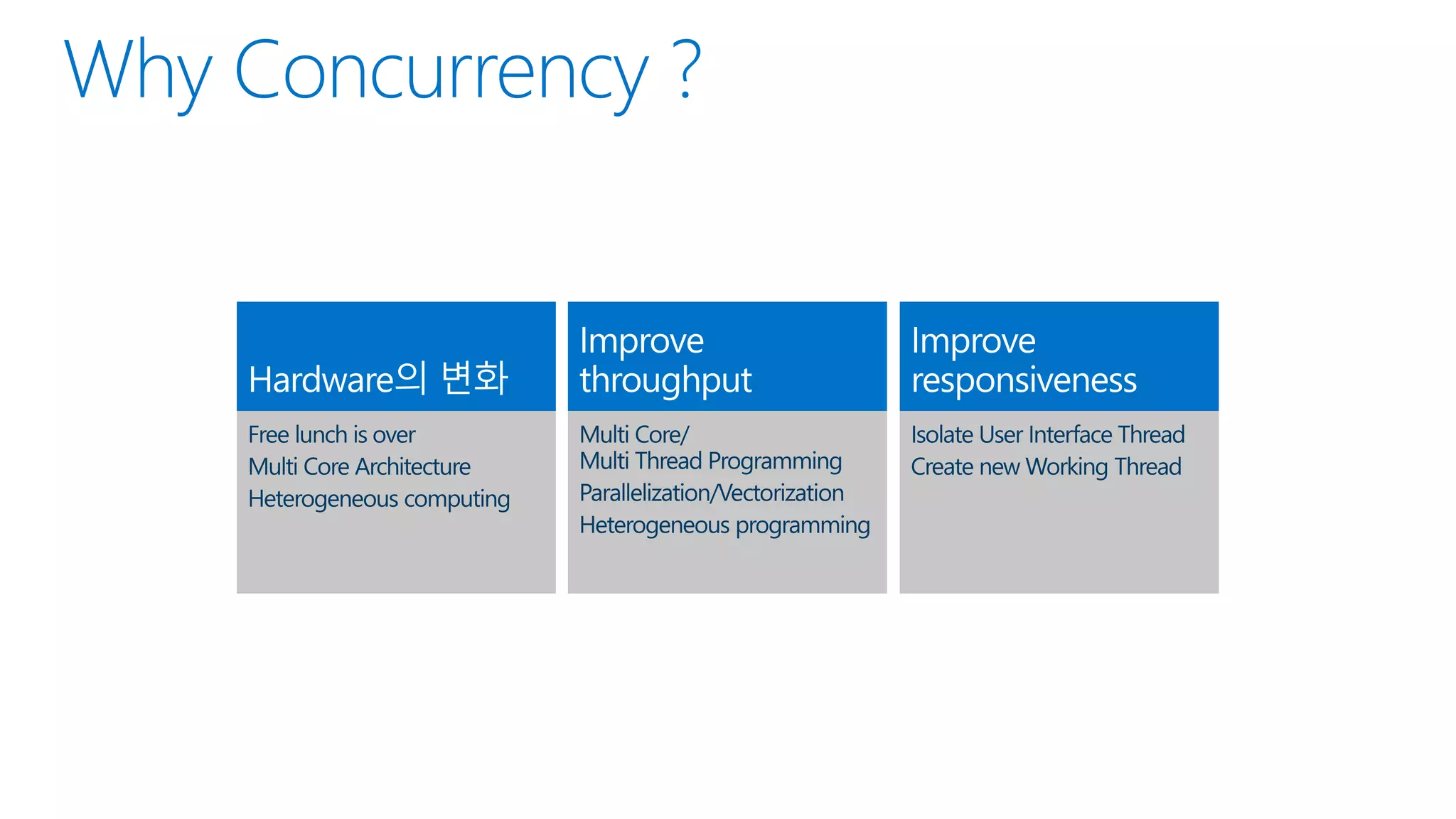 Why Concurrency ?

Hardware의 변화

Free lunch is over
Multi Core Architecture
Heterogeneous computing

Improve throughput

Multi Core/
Multi Thread Programming
Parallelization/Vectorization
Heterogeneous programming

Improve responsiveness

Isolate User Interface Thread
Create new Working Thread